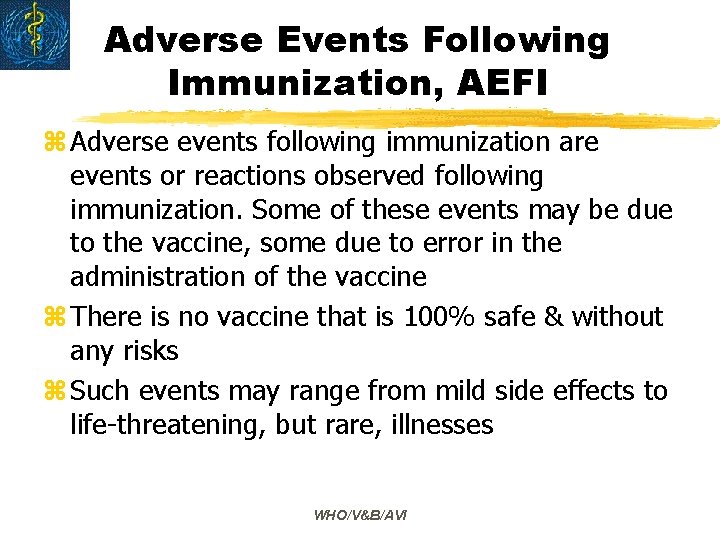 Adverse Events Following Immunization, AEFI

⌘ Adverse events following immunization are events or reactions observed following immunization. Some of these events may be due to the vaccine, some due to error in the administration of the vaccine

⌘ There is no vaccine that is 100% safe & without any risks

⌘ Such events may range from mild side effects to life-threatening, but rare, illnesses

WHO/V&B/AVI